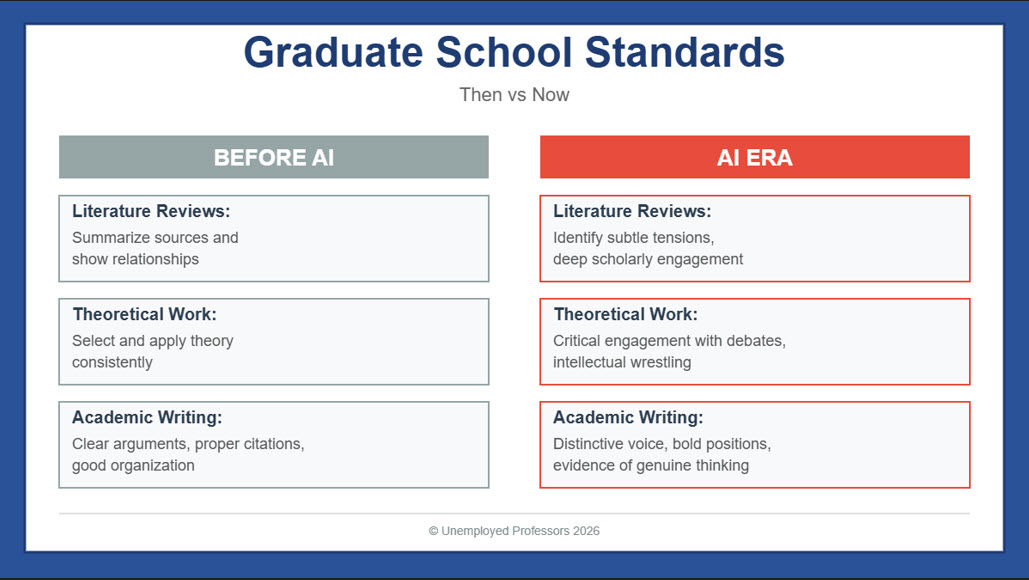 Graduate School Standards

Then vs Now

BEFORE AI

Literature Reviews:
Summarize sources and show relationships

Theoretical Work:
Select and apply theory consistently

Academic Writing:
Clear arguments, proper citations, good organization

AI ERA

Literature Reviews:
Identify subtle tensions, deep scholarly engagement

Theoretical Work:
Critical engagement with debates, intellectual wrestling

Academic Writing:
Distinctive voice, bold positions, evidence of genuine thinking

© Unemployed Professors 2026